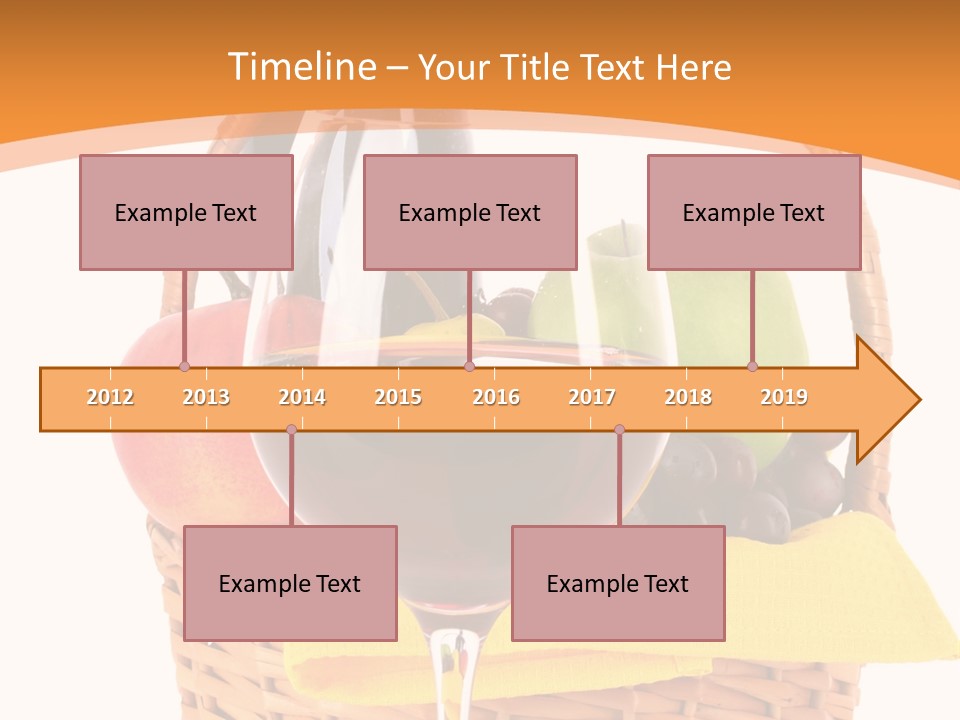 Timeline – Your Title Text Here

Example Text

Example Text

Example Text

2012 2013 2014 2015 2016 2017 2018 2019

Example Text

Example Text